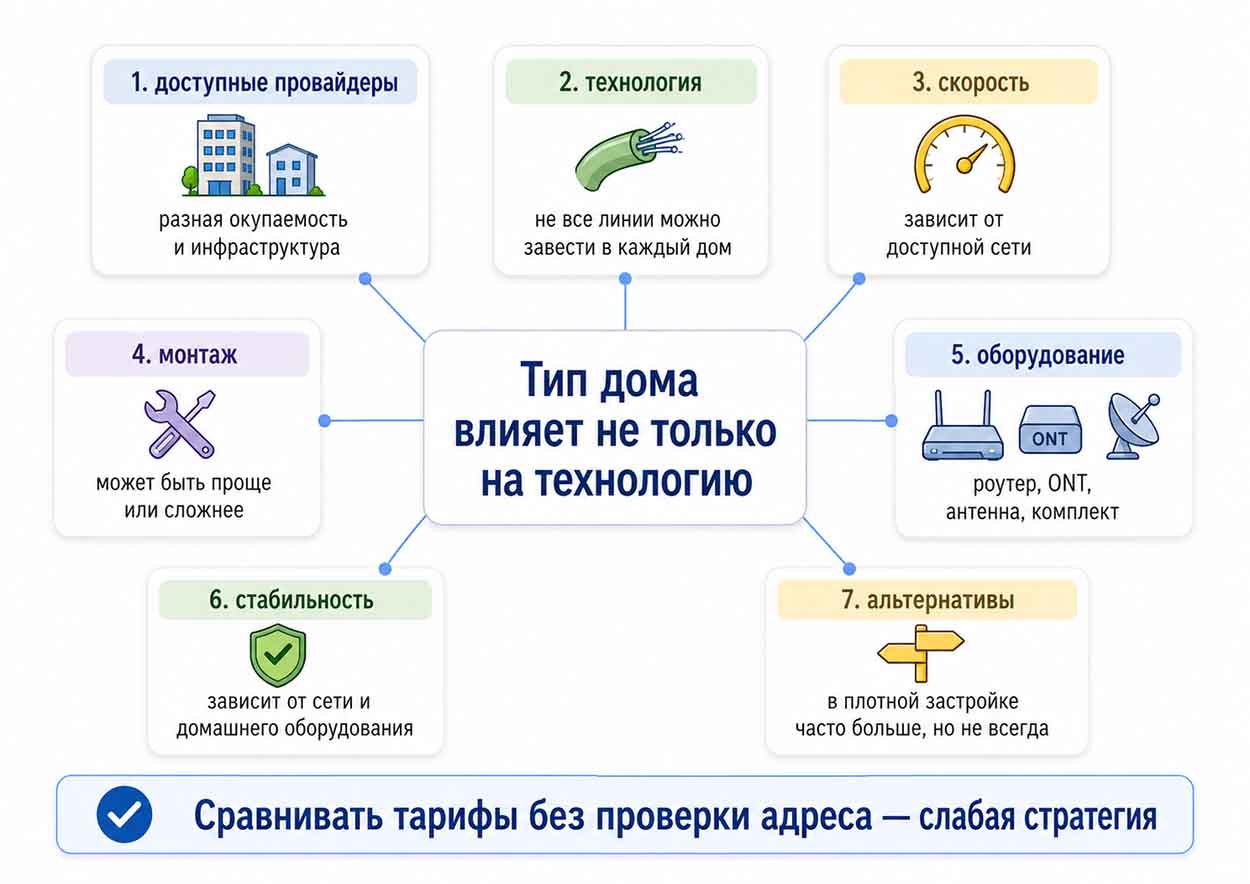 1. доступные провайдеры

разная окупаемость и инфраструктура

2. технология

не все линии можно завести в каждый дом

3. скорость

зависит от доступной сети

4. монтаж

может быть проще или сложнее

Тип дома влияет не только на технологию

5. оборудование

ONT

роутер, ONT, антенна, комплект

6. стабильность

зависит от сети и домашнего оборудования

7. альтернативы

в плотной застройке часто больше, но не всегда

Сравнивать тарифы без проверки адреса — слабая стратегия